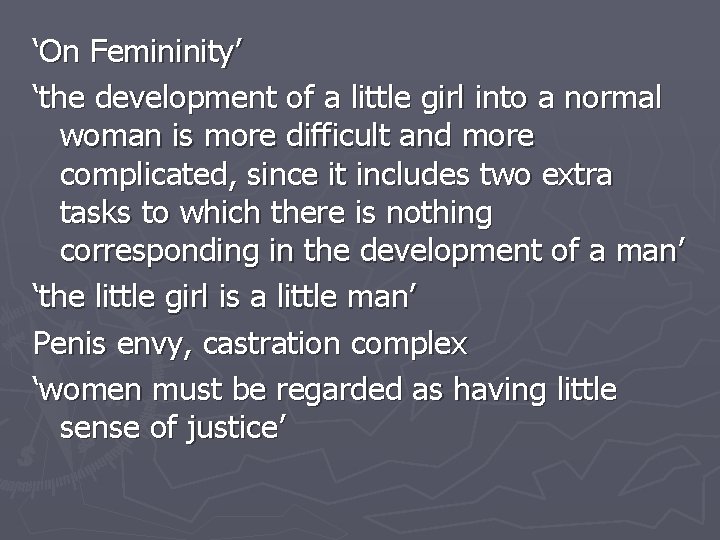 ‘On Femininity’

‘the development of a little girl into a normal woman is more difficult and more complicated, since it includes two extra tasks to which there is nothing corresponding in the development of a man’

‘the little girl is a little man’

Penis envy, castration complex

‘women must be regarded as having little sense of justice’